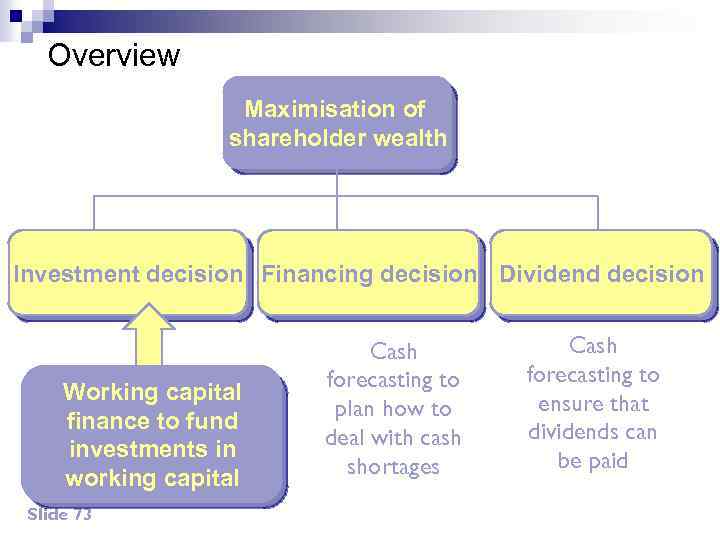 Overview

Maximisation of shareholder wealth

Investment decision

Financing decision

Dividend decision

Working capital finance to fund investments in working capital

Cash forecasting to plan how to deal with cash shortages

Cash forecasting to ensure that dividends can be paid

Slide 73